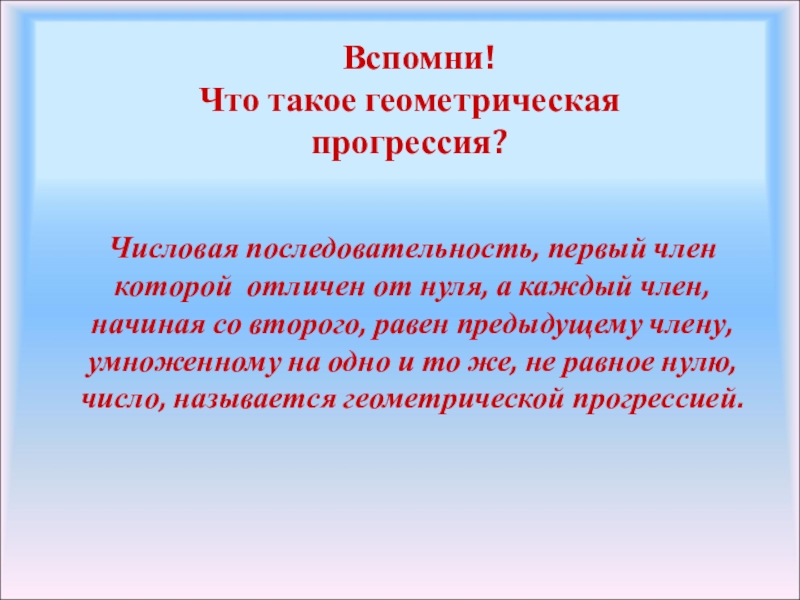 Вспомни!
Что такое геометрическая прогрессия?

Числовая последовательность, первый член которой отличен от нуля, а каждый член, начиная со второго, равен предыдущему члену, умноженному на одно и то же, не равное нулю, число, называется геометрической прогрессией.